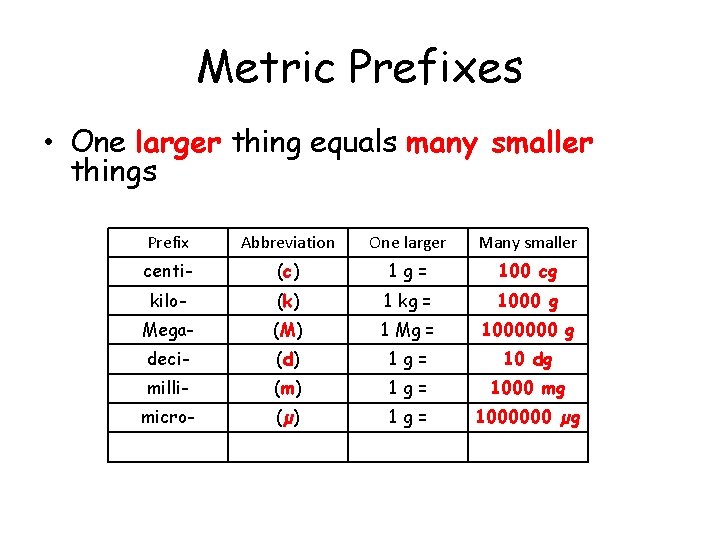 Metric Prefixes

• One larger thing equals many smaller things

| Prefix | Abbreviation | One larger | Many smaller |
|---|---|---|---|
| centi- | (c) | 1 g = | 100 cg |
| kilo- | (k) | 1 kg = | 1000 g |
| Mega- | (M) | 1 Mg = | 1000000 g |
| deci- | (d) | 1 g = | 10 dg |
| milli- | (m) | 1 g = | 1000 mg |
| micro- | (μ) | 1 g = | 1000000 μg |
| | | | |